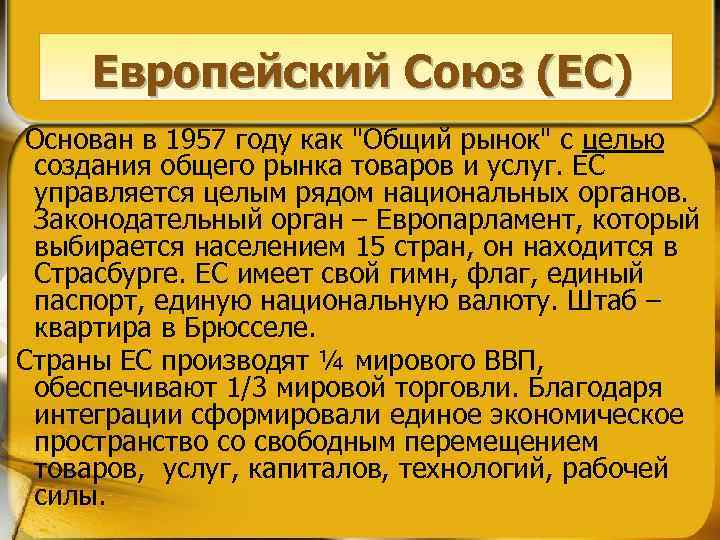 Европейский Союз (ЕС)

Основан в 1957 году как "Общий рынок" с целью создания общего рынка товаров и услуг. ЕС управляется целым рядом национальных органов. Законодательный орган – Европарламент, который выбирается населением 15 стран, он находится в Страсбурге. ЕС имеет свой гимн, флаг, единый паспорт, единую национальную валюту. Штаб – квартира в Брюсселе.

Страны ЕС производят ¼ мирового ВВП, обеспечивают 1/3 мировой торговли. Благодаря интеграции сформировали единое экономическое пространство со свободным перемещением товаров, услуг, капиталов, технологий, рабочей силы.